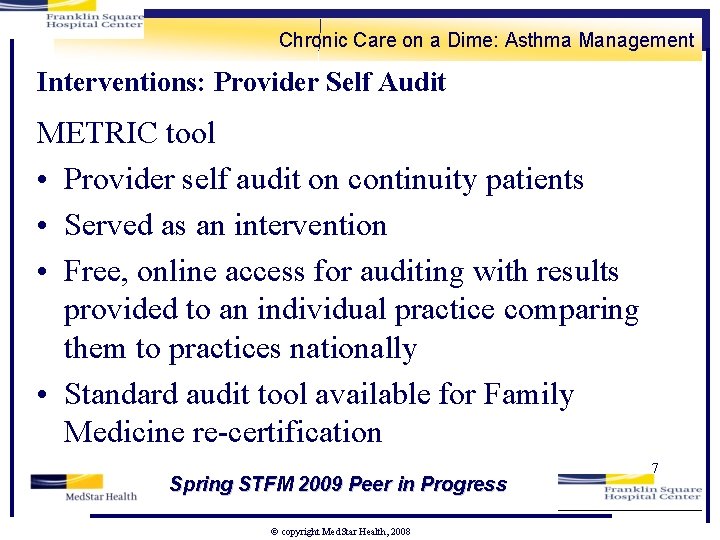 Franklin Square Hospital Center

Chronic Care on a Dime: Asthma Management

Interventions: Provider Self Audit

METRIC tool

• Provider self audit on continuity patients
• Served as an intervention
• Free, online access for auditing with results provided to an individual practice comparing them to practices nationally
• Standard audit tool available for Family Medicine re-certification

7

MedStar Health

Spring STFM 2009 Peer in Progress

Franklin Square Hospital Center

© copyright MedStar Health, 2008